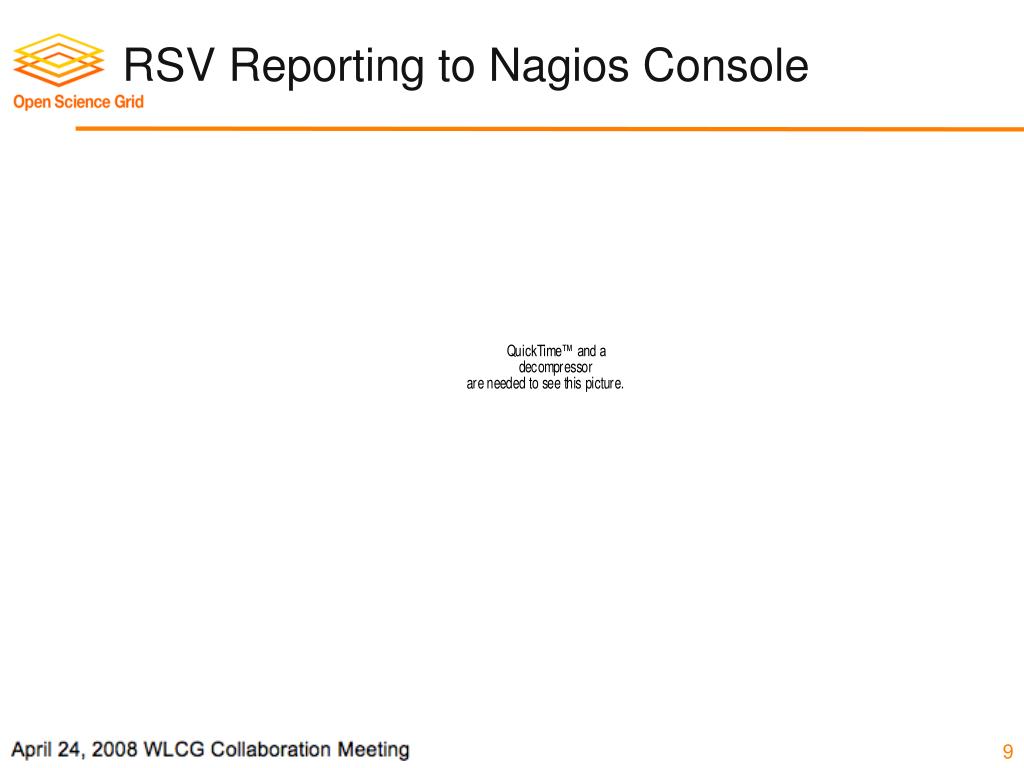 Open Science Grid

RSV Reporting to Nagios Console

QuickTime™ and a decompressor are needed to see this picture.

April 24, 2008 WLCG Collaboration Meeting

9